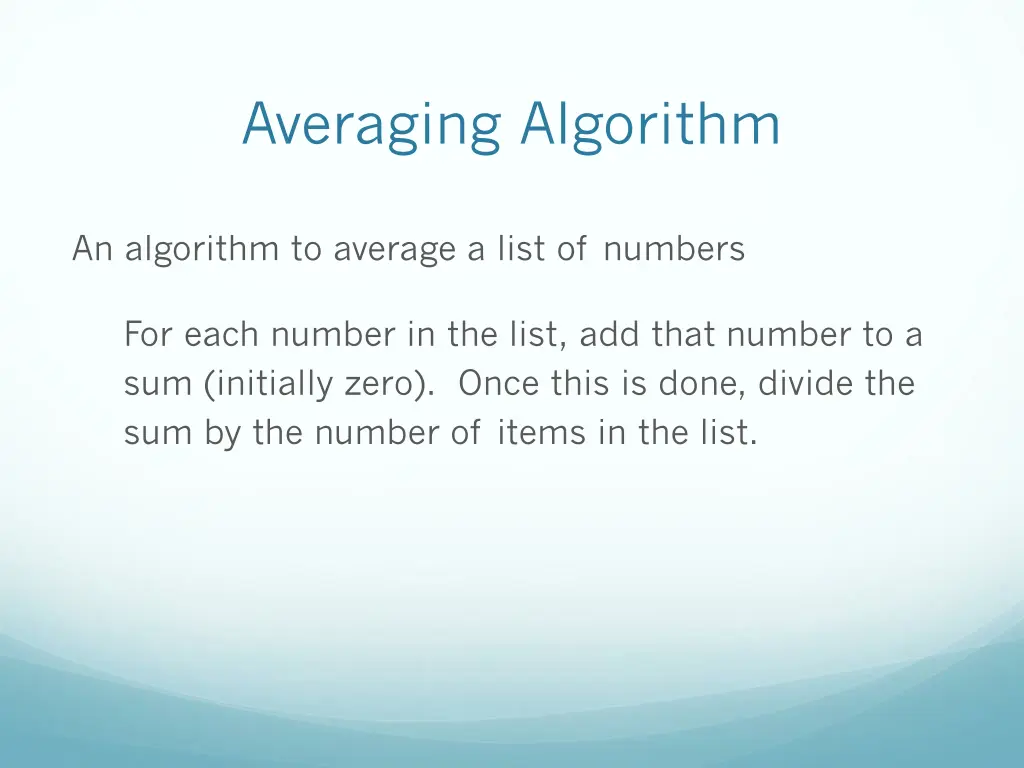 Averaging Algorithm

An algorithm to average a list of numbers

For each number in the list, add that number to a sum (initially zero). Once this is done, divide the sum by the number of items in the list.